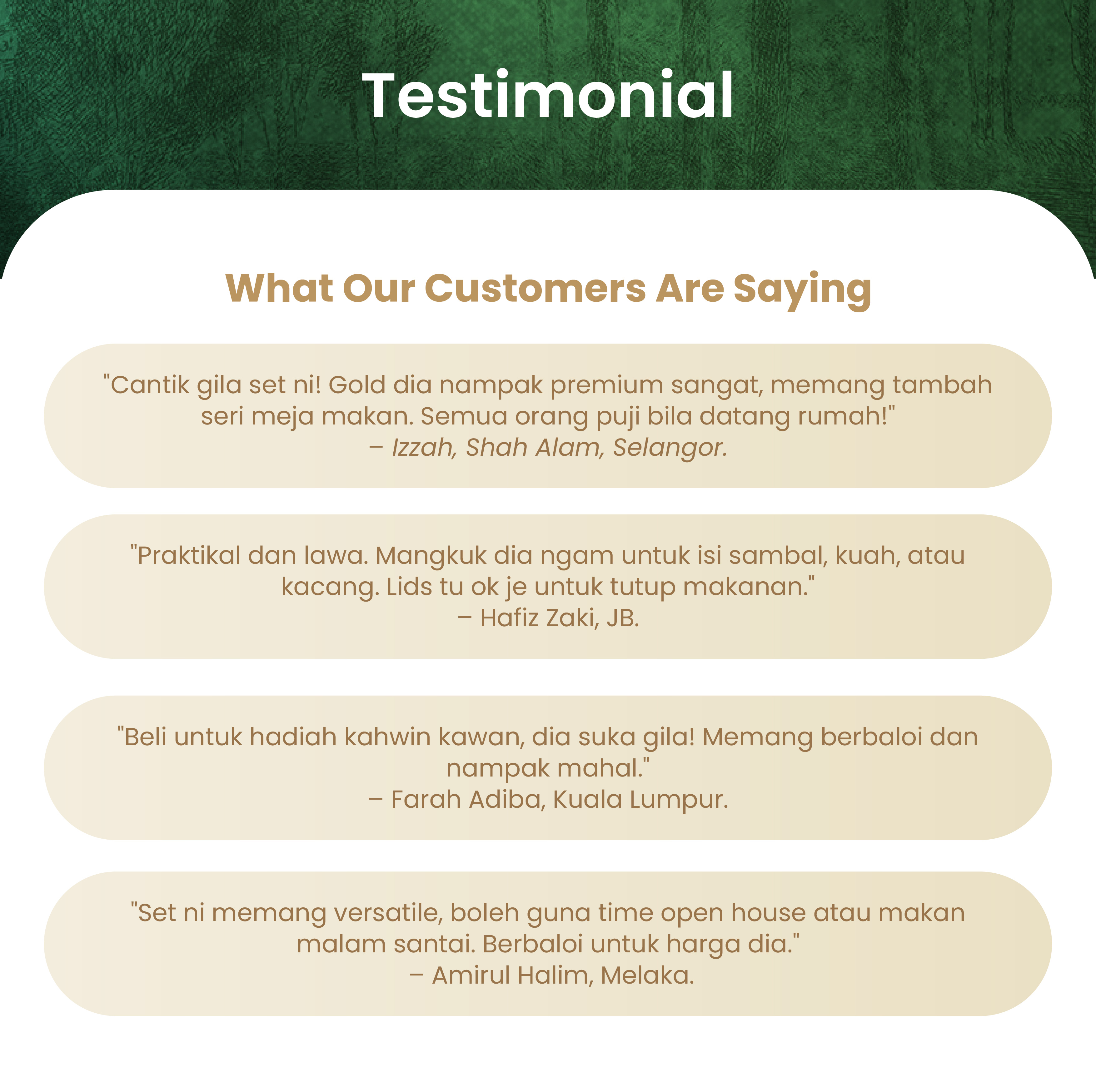 Testimonial

What Our Customers Are Saying

"Cantik gila set ni! Gold dia nampak premium sangat, memang tambah seri meja makan. Semua orang puji bila datang rumah!"
– Izzah, Shah Alam, Selangor.

"Praktikal dan lawa. Mangkuk dia ngam untuk isi sambal, kuah, atau kacang. Lids tu ok je untuk tutup makanan."
– Hafiz Zaki, JB.

"Beli untuk hadiah kahwin kawan, dia suka gila! Memang berbaloi dan nampak mahal."
– Farah Adiba, Kuala Lumpur.

"Set ni memang versatile, boleh guna time open house atau makan malam santai. Berbaloi untuk harga dia."
– Amirul Halim, Melaka.